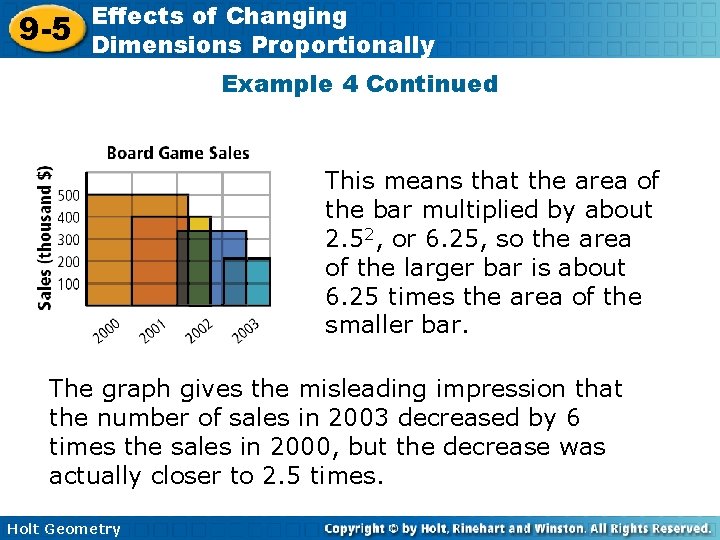 9-5 Effects of Changing Dimensions Proportionally

Example 4 Continued

Board Game Sales

Sales (thousand $)

500
400
300
200
100

2000 2001 2002 2003

This means that the area of the bar multiplied by about $2.5^2$, or 6.25, so the area of the larger bar is about 6.25 times the area of the smaller bar.

The graph gives the misleading impression that the number of sales in 2003 decreased by 6 times the sales in 2000, but the decrease was actually closer to 2.5 times.

Holt Geometry

Copyright © by Holt, Rinehart and Winston. All Rights Reserved.